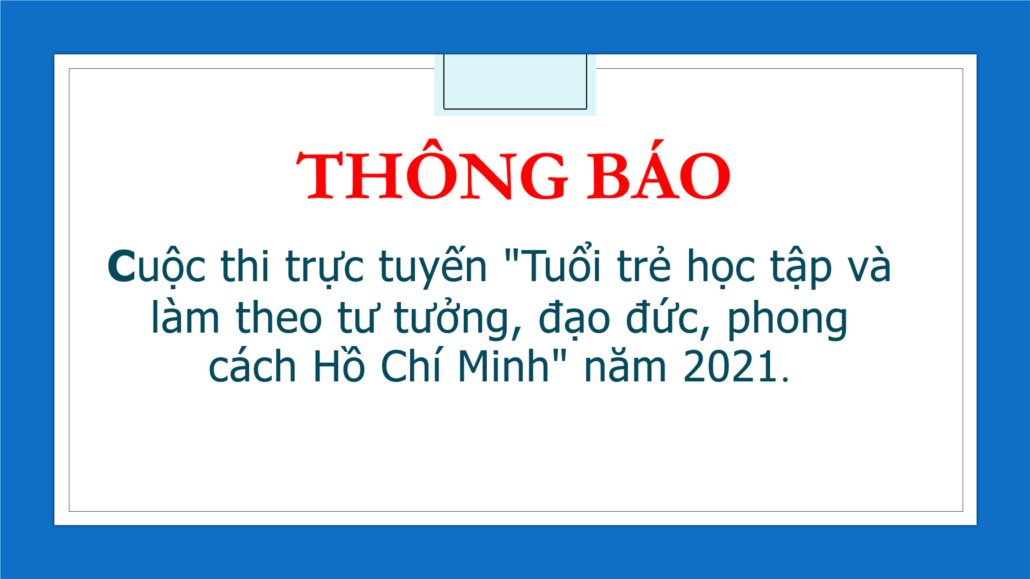 THÔNG BÁO

Cuộc thi trực tuyến "Tuổi trẻ học tập và làm theo tư tưởng, đạo đức, phong cách Hồ Chí Minh" năm 2021.